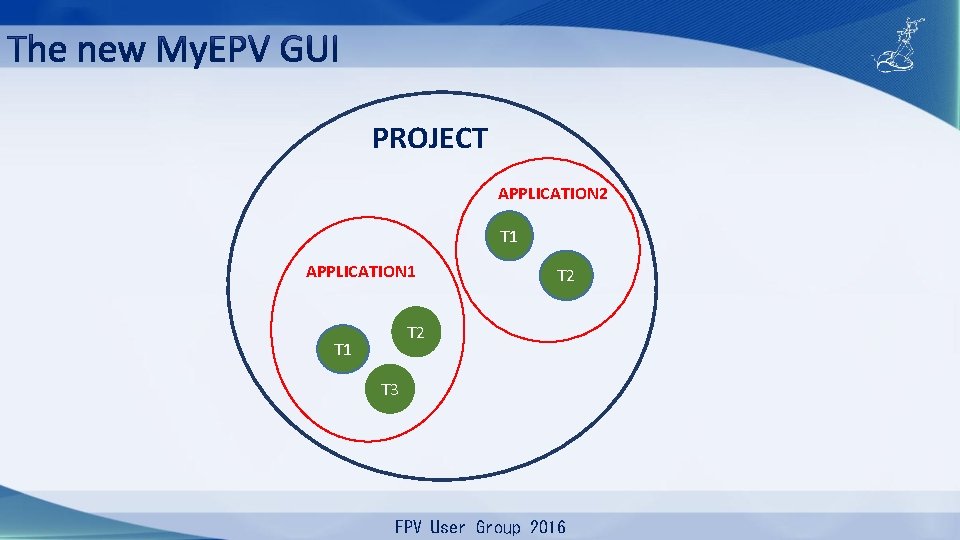 The new MyEPV GUI

PROJECT

APPLICATION2

T1

T2

APPLICATION1

T2

T1

T3

FPV User Group 2016